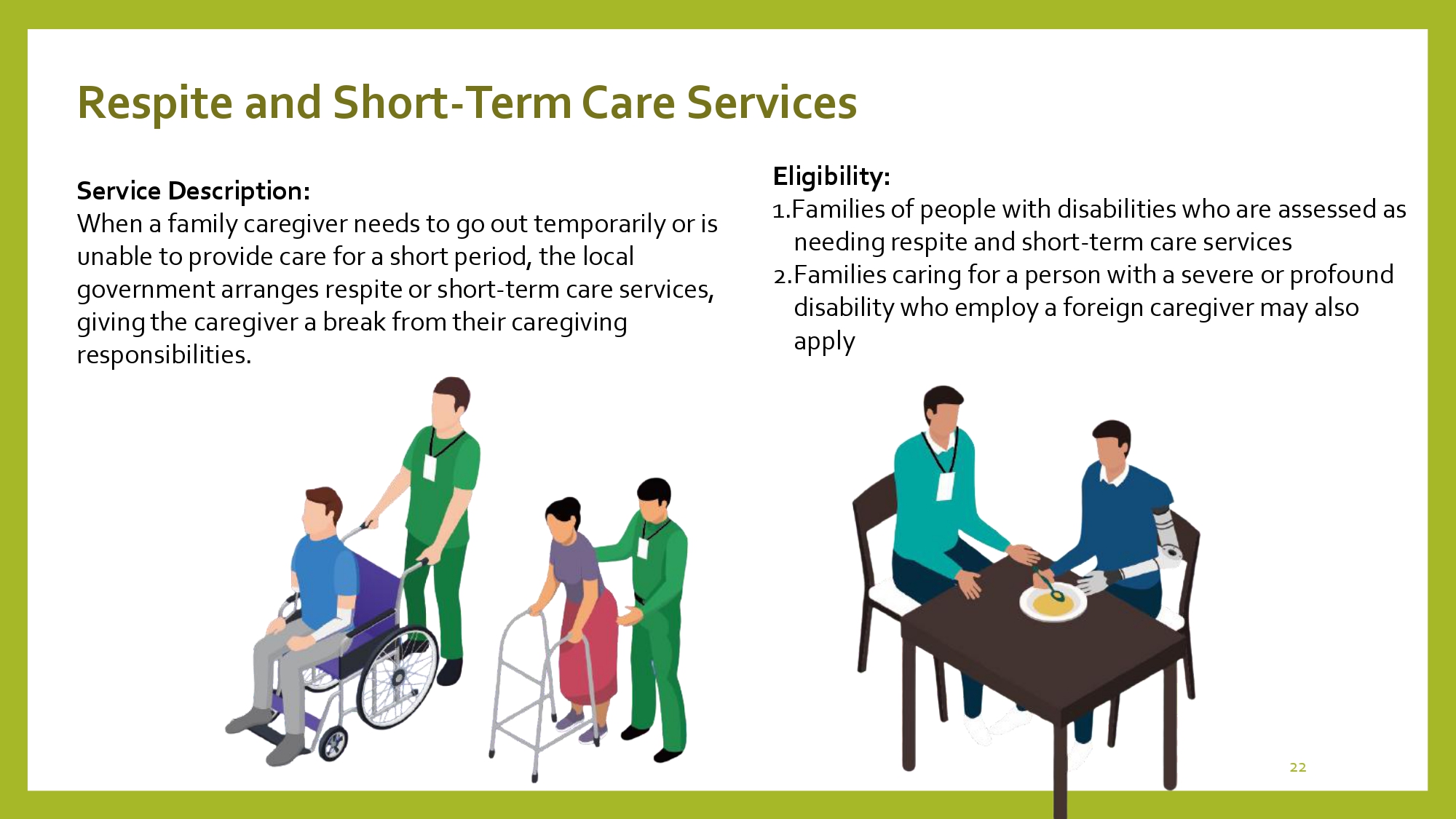 Respite and Short-Term Care Services

Service Description:
When a family caregiver needs to go out temporarily or is unable to provide care for a short period, the local government arranges respite or short-term care services, giving the caregiver a break from their caregiving responsibilities.

Eligibility:
1.Families of people with disabilities who are assessed as needing respite and short-term care services
2.Families caring for a person with a severe or profound disability who employ a foreign caregiver may also apply

22